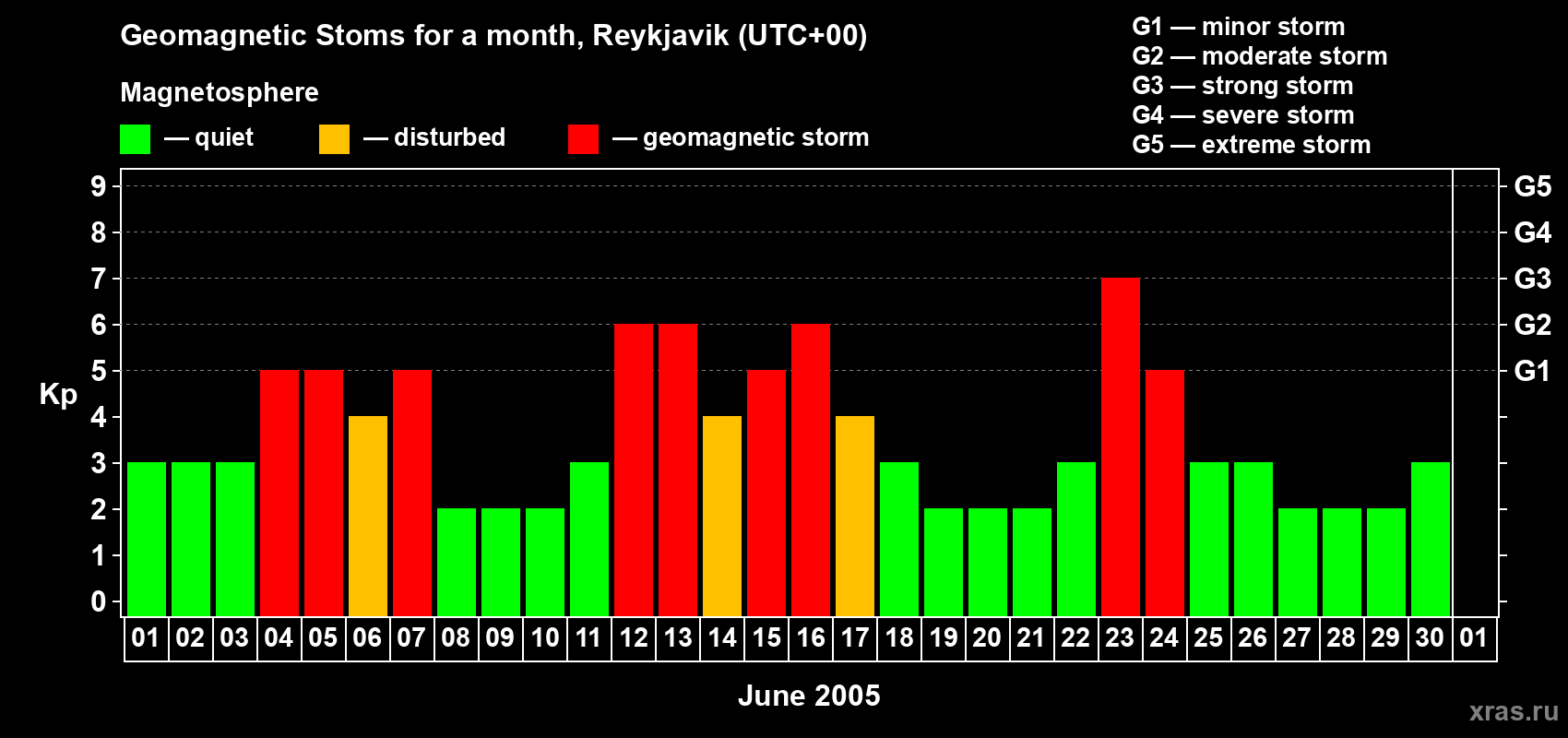 Geomagnetic Stoms for a month, Reykjavik (UTC+00)

Magnetosphere

— quiet — disturbed — geomagnetic storm

G1 — minor storm
G2 — moderate storm
G3 — strong storm
G4 — severe storm
G5 — extreme storm

Kp

9
8
7
6
5
4
3
2
1
0

G5
G4
G3
G2
G1

01 02 03 04 05 06 07 08 09 10 11 12 13 14 15 16 17 18 19 20 21 22 23 24 25 26 27 28 29 30 01

June 2005

xras.ru